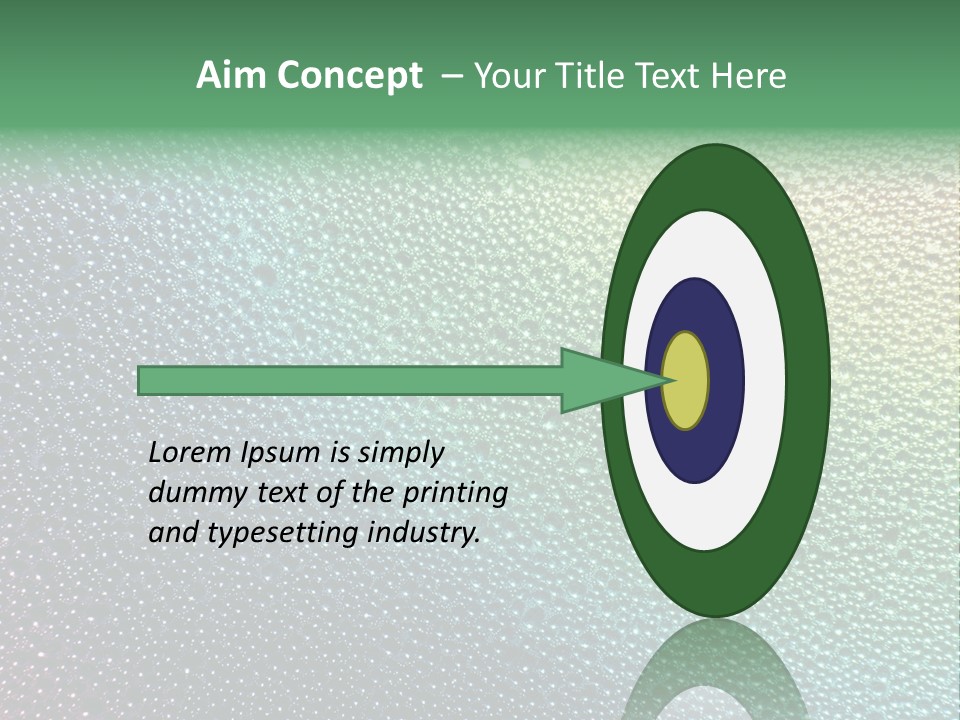 Aim Concept – Your Title Text Here

Lorem Ipsum is simply dummy text of the printing and typesetting industry.